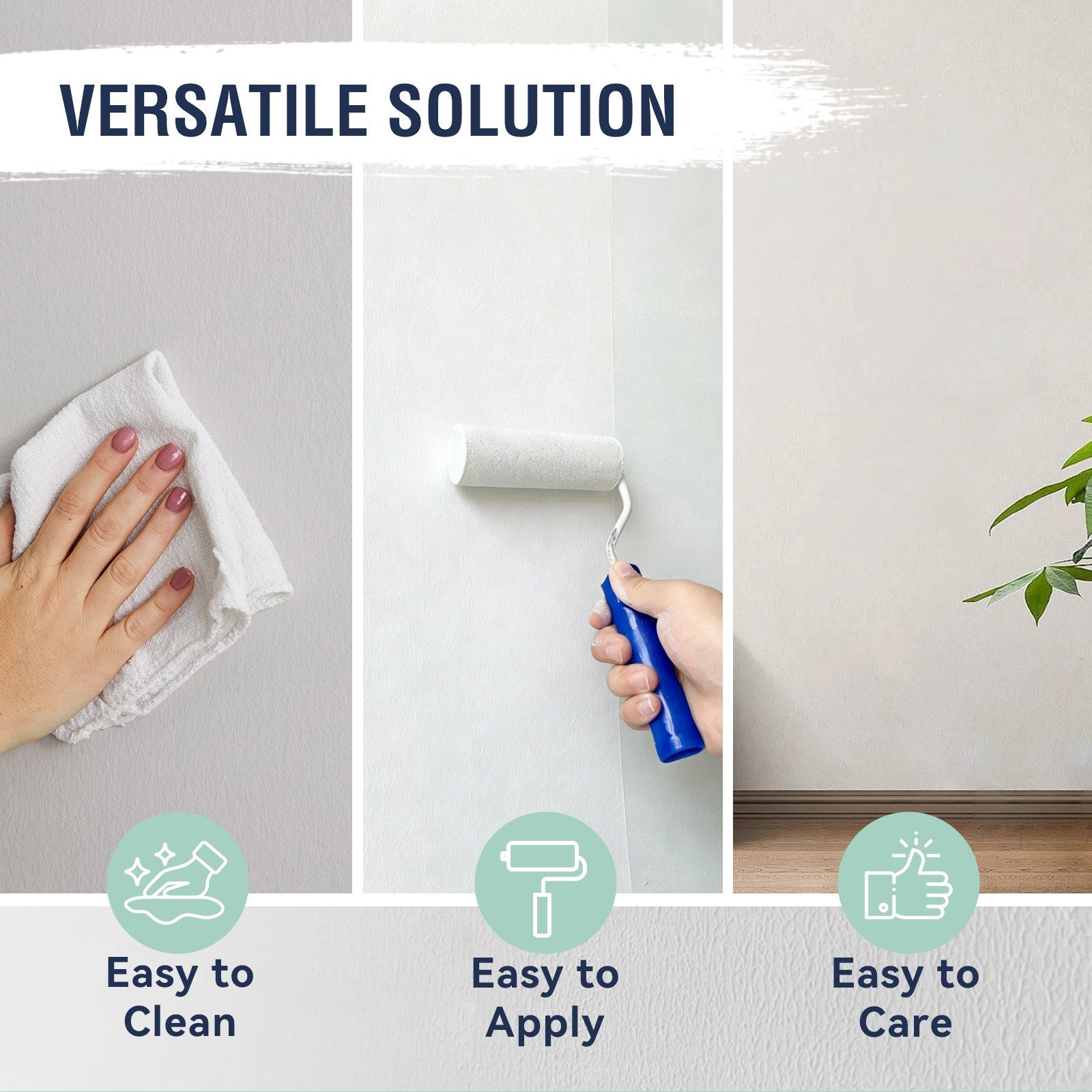 VERSATILE SOLUTION

Easy to Clean

Easy to Apply

Easy to Care